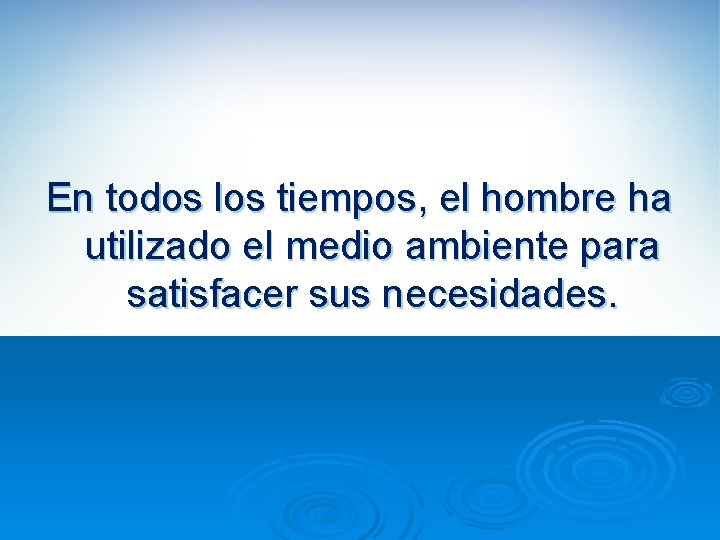 En todos los tiempos, el hombre ha utilizado el medio ambiente para satisfacer sus necesidades.